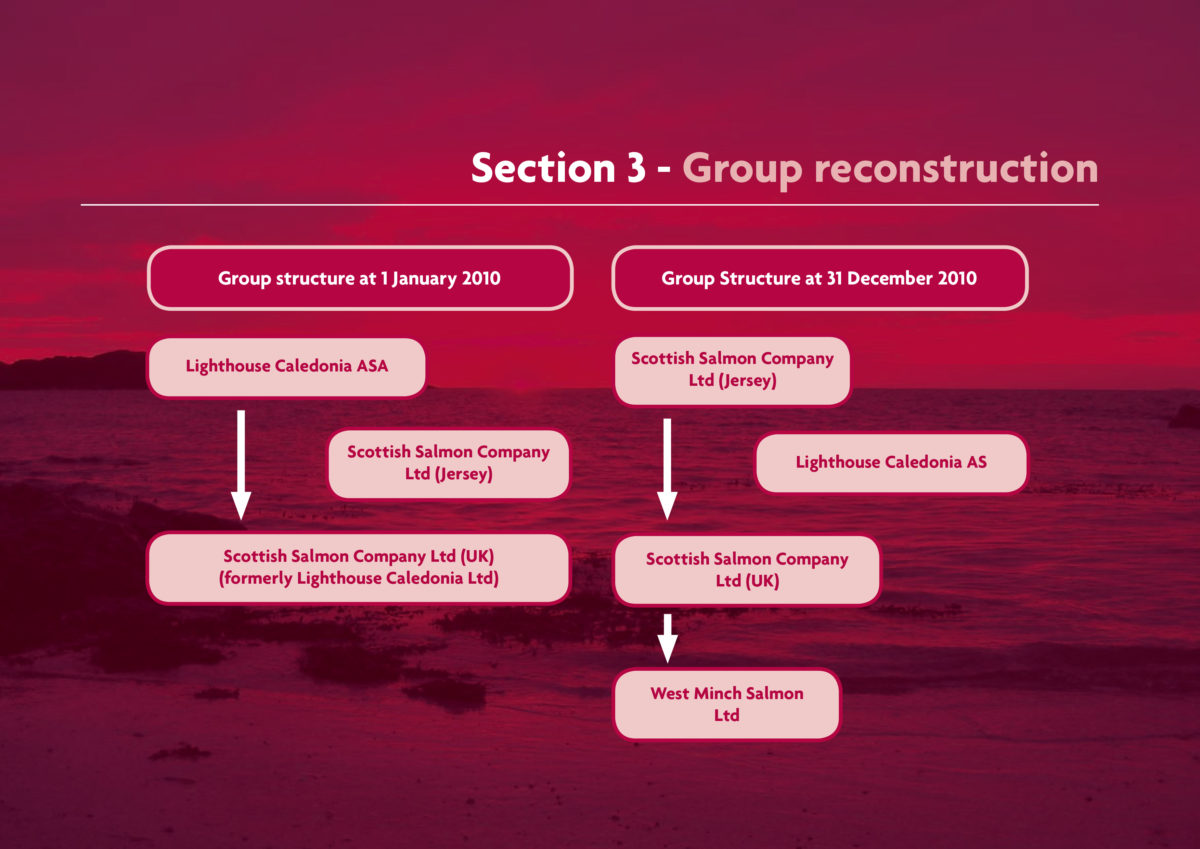 Section 3 - Group reconstruction

Group structure at 1 January 2010

Lighthouse Caledonia ASA

Scottish Salmon Company Ltd (Jersey)

Scottish Salmon Company Ltd (UK) (formerly Lighthouse Caledonia Ltd)

Group Structure at 31 December 2010

Scottish Salmon Company Ltd (Jersey)

Lighthouse Caledonia AS

Scottish Salmon Company Ltd (UK)

West Minch Salmon Ltd